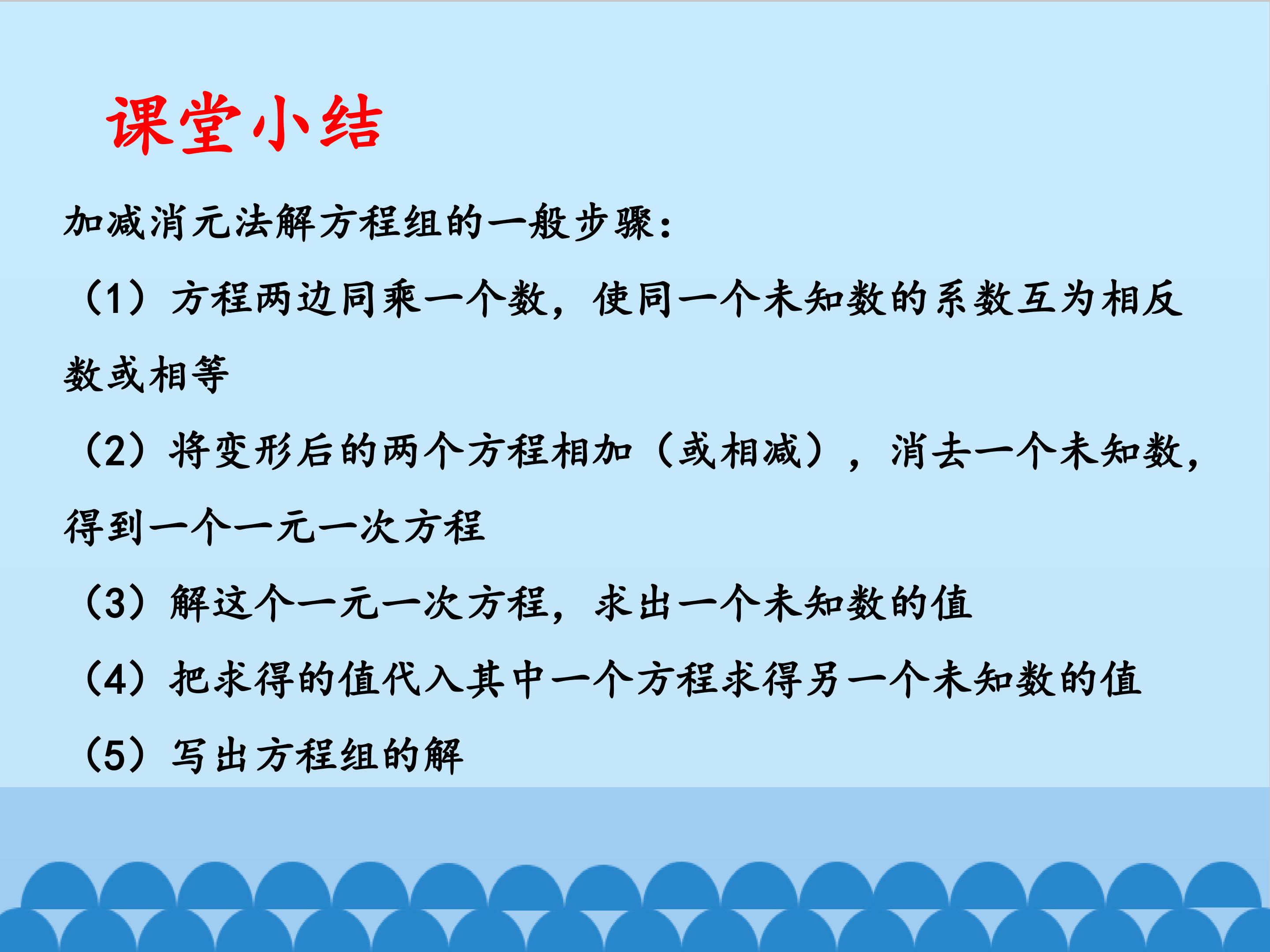 课堂小结

加减消元法解方程组的一般步骤：

（1）方程两边同乘一个数，使同一个未知数的系数互为相反数或相等

（2）将变形后的两个方程相加（或相减），消去一个未知数，得到一个一元一次方程

（3）解这个一元一次方程，求出一个未知数的值

（4）把求得的值代入其中一个方程求得另一个未知数的值

（5）写出方程组的解